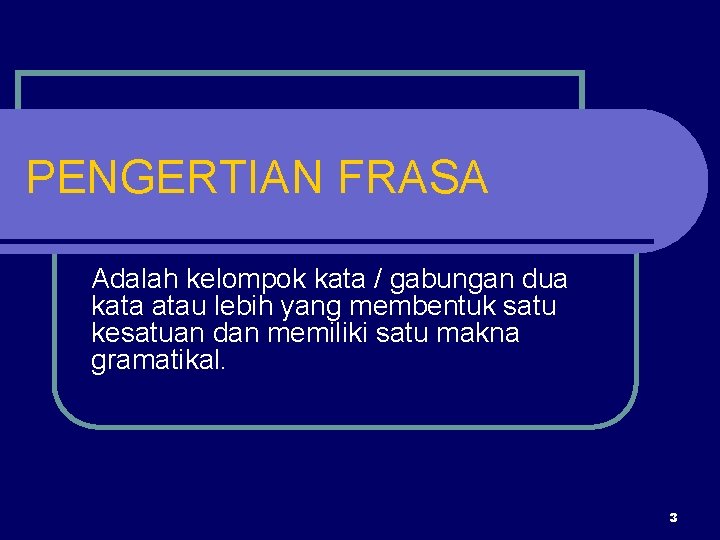 PENGERTIAN FRASA

Adalah kelompok kata / gabungan dua kata atau lebih yang membentuk satu kesatuan dan memiliki satu makna gramatikal.

3